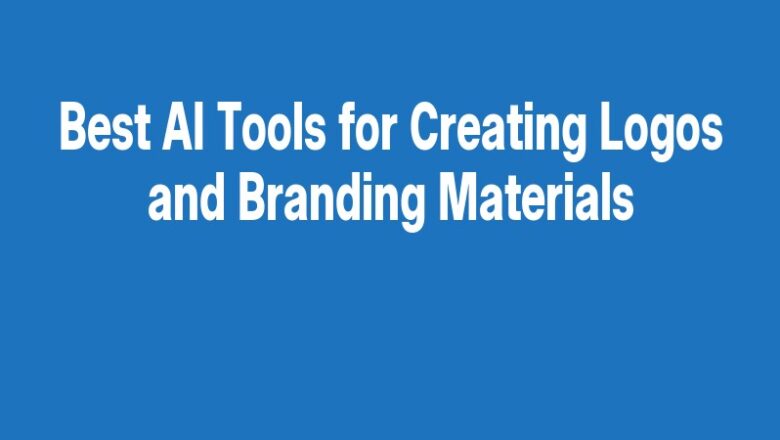 Best AI Tools for Creating Logos and Branding Materials